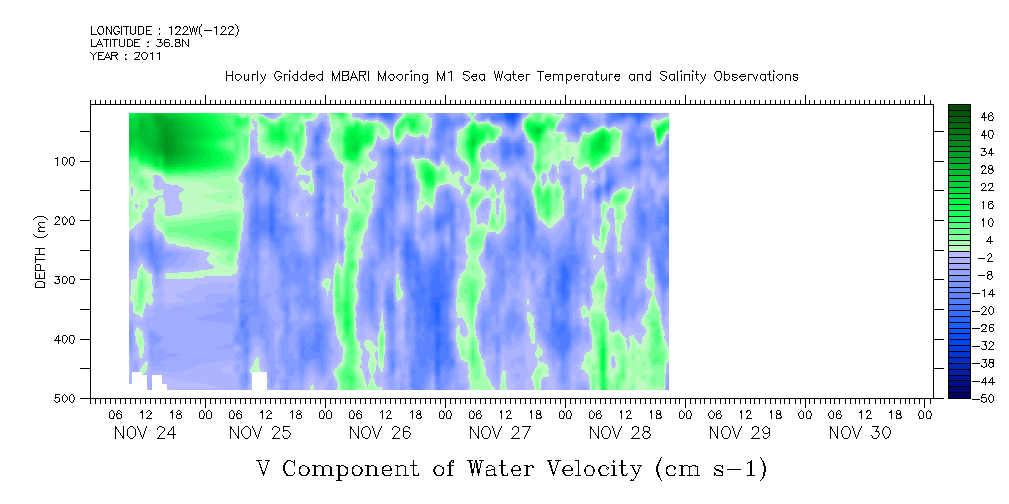 LONGITUDE : 122W(-122)
LATITUDE : 36.8N
YEAR : 2011

Hourly Gridded MBARI Mooring M1 Sea Water Temperature and Salinity Observations

DEPTH (m)

100
200
300
400
500

46
40
34
28
22
16
10
4
-2
-8
-14
-20
-26
-32
-38
-44
-50

06 12 18 00 06 12 18 00 06 12 18 00 06 12 18 00 06 12 18 00 06 12 18 00 06 12 18 00

NOV 24 NOV 25 NOV 26 NOV 27 NOV 28 NOV 29 NOV 30

V Component of Water Velocity (cm s-1)